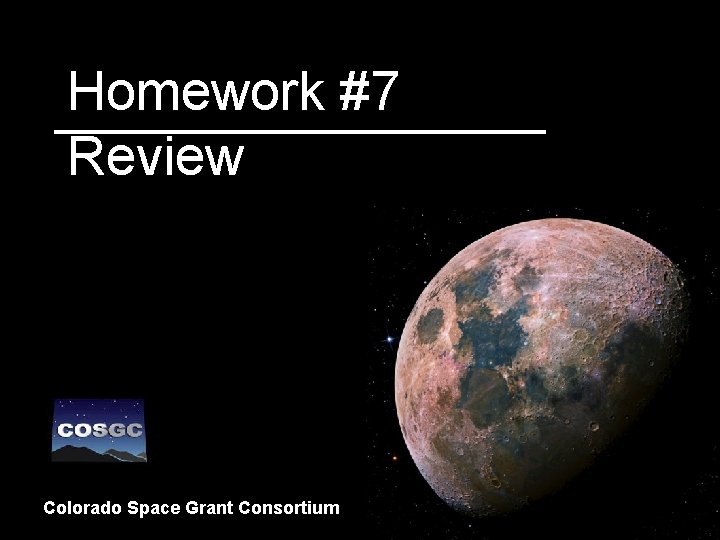 Homework #7

Review

COSGC

Colorado Space Grant Consortium